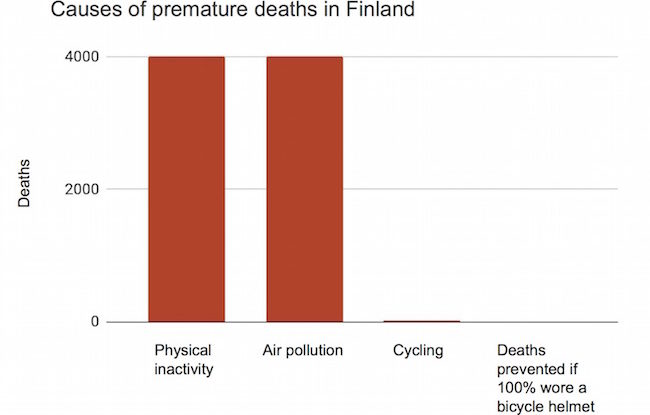 Causes of premature deaths in Finland

Deaths

4000

2000

0

Physical inactivity

Air pollution

Cycling

Deaths prevented if 100% wore a bicycle helmet